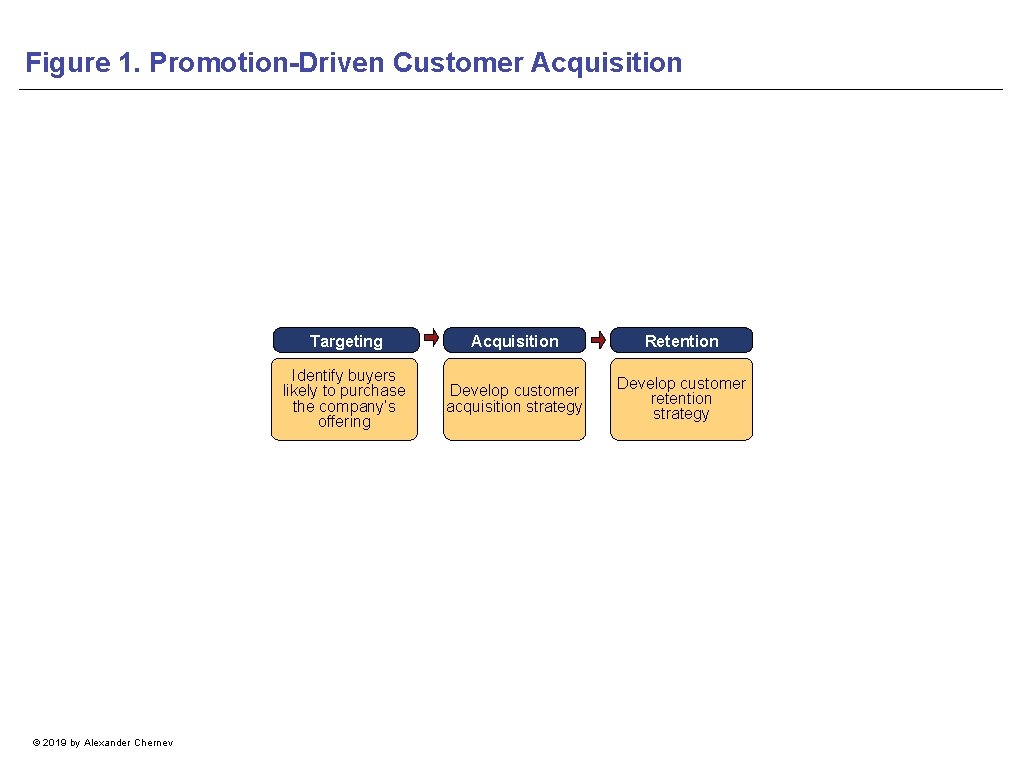 Figure 1. Promotion-Driven Customer Acquisition

Targeting

Identify buyers likely to purchase the company's offering

Acquisition

Develop customer acquisition strategy

Retention

Develop customer retention strategy

© 2019 by Alexander Chernev